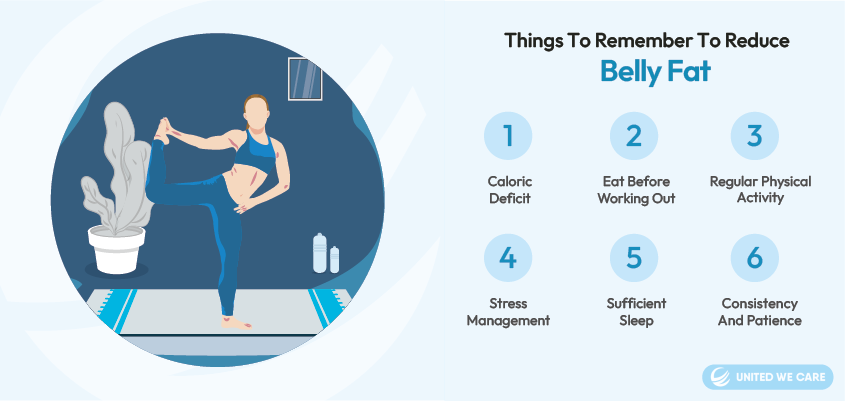 Things To Remember To Reduce
Belly Fat

1
Caloric Deficit

2
Eat Before Working Out

3
Regular Physical Activity

4
Stress Management

5
Sufficient Sleep

6
Consistency And Patience

UNITED WE CARE